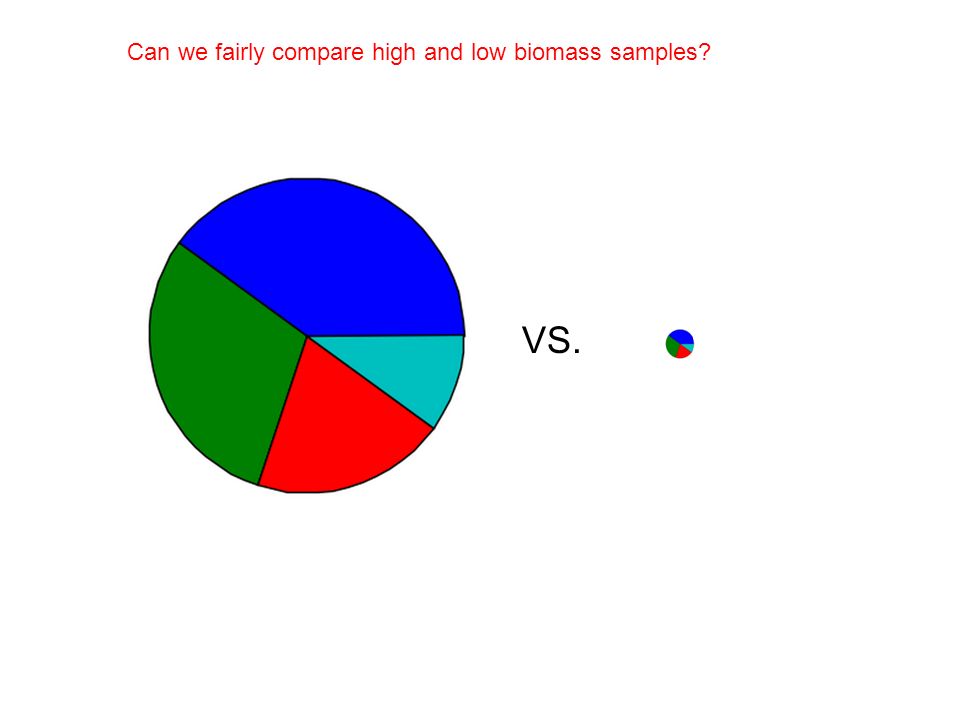 Can we fairly compare high and low biomass samples?

VS.